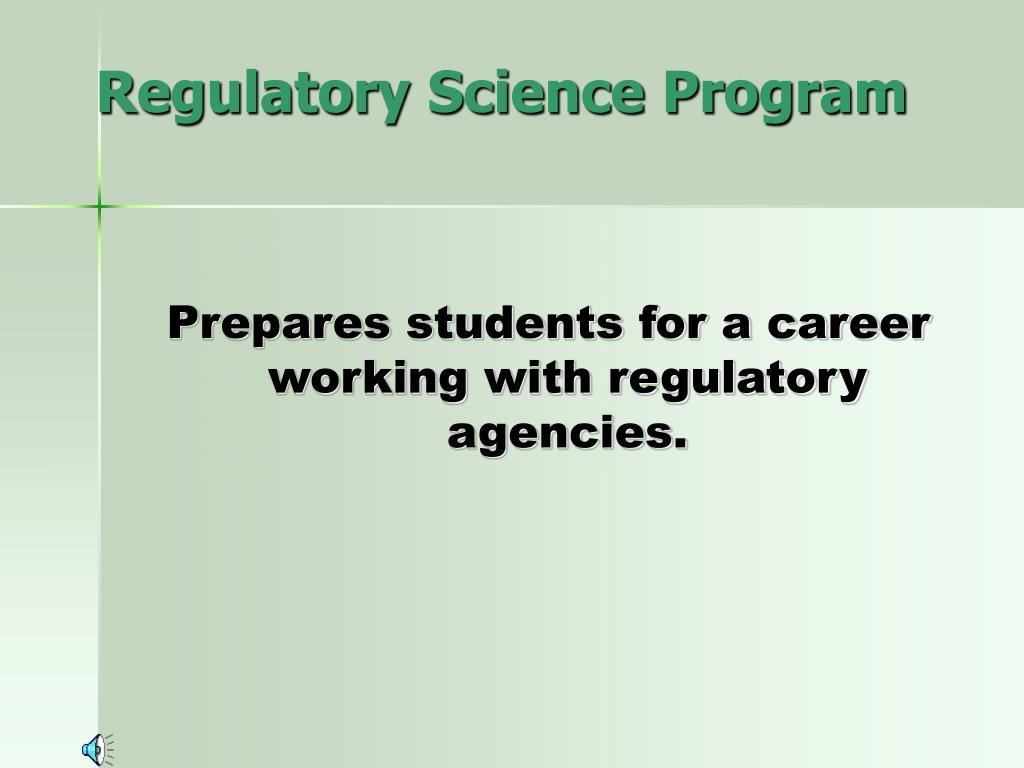 Regulatory Science Program

Prepares students for a career working with regulatory agencies.